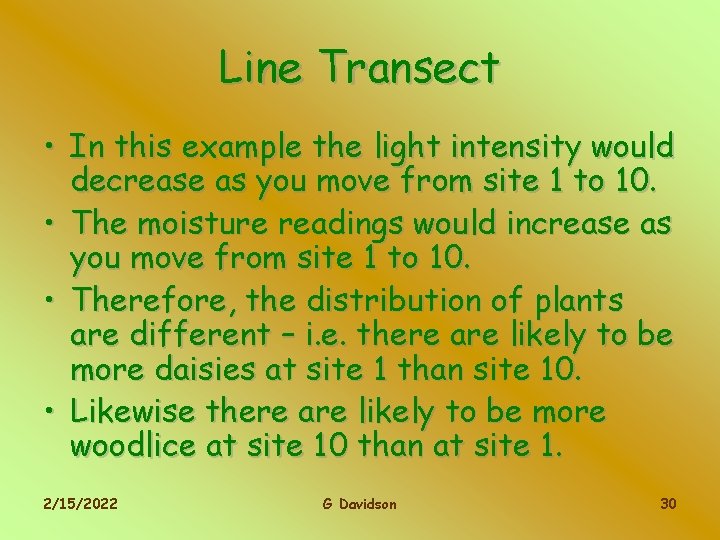 Line Transect

• In this example the light intensity would decrease as you move from site 1 to 10.
• The moisture readings would increase as you move from site 1 to 10.
• Therefore, the distribution of plants are different – i.e. there are likely to be more daisies at site 1 than site 10.
• Likewise there are likely to be more woodlice at site 10 than at site 1.

2/15/2022 G Davidson 30